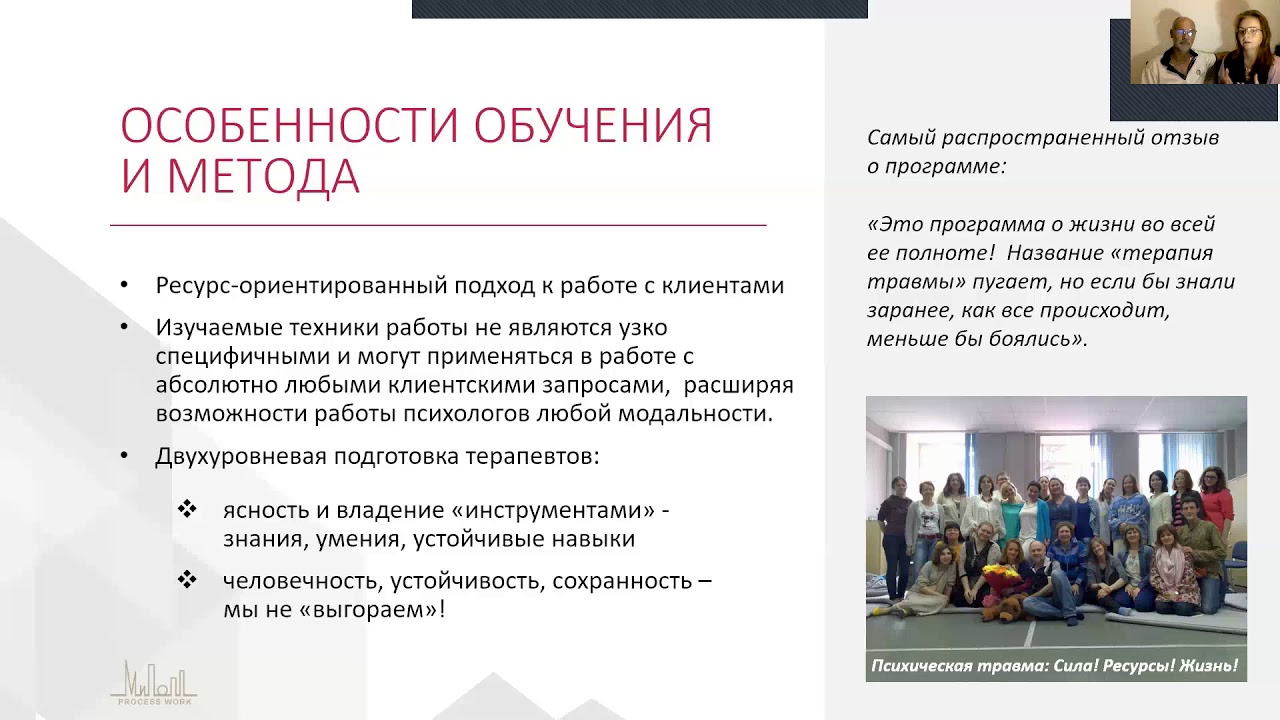 ОСОБЕННОСТИ ОБУЧЕНИЯ И МЕТОДА

• Ресурс-ориентированный подход к работе с клиентами

• Изучаемые техники работы не являются узко специфичными и могут применяться в работе с абсолютно любыми клиентскими запросами, расширяя возможности работы психологов любой модальности.

• Двухуровневая подготовка терапевтов:

❖ ясность и владение «инструментами» - знания, умения, устойчивые навыки

❖ человечность, устойчивость, сохранность – мы не «выгораем»!

PROCESS WORK

Самый распространенный отзыв о программе:

«Это программа о жизни во всей ее полноте! Название «терапия травмы» пугает, но если бы знали заранее, как все происходит, меньше бы боялись».

Психическая травма: Сила! Ресурсы! Жизнь!